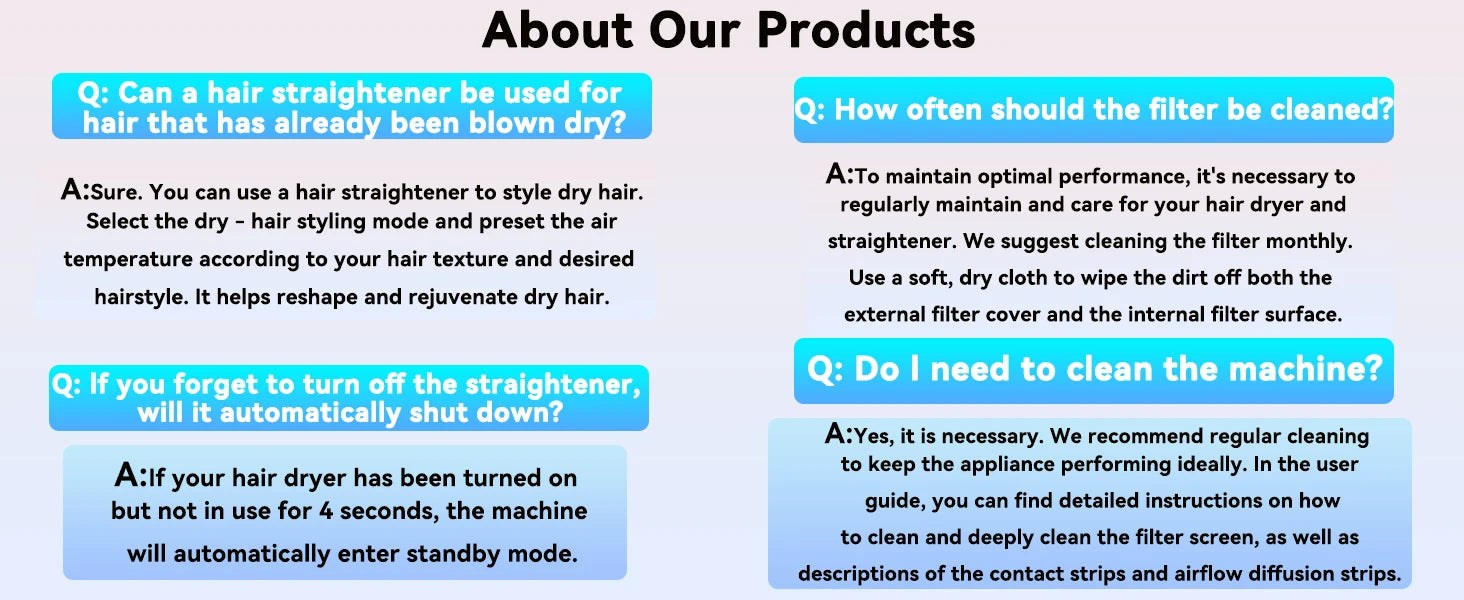 About Our Products

Q: Can a hair straightener be used for hair that has already been blown dry?

A:Sure. You can use a hair straightener to style dry hair. Select the dry - hair styling mode and preset the air temperature according to your hair texture and desired hairstyle. It helps reshape and rejuvenate dry hair.

Q: If you forget to turn off the straightener, will it automatically shut down?

A:If your hair dryer has been turned on but not in use for 4 seconds, the machine will automatically enter standby mode.

Q: How often should the filter be cleaned?

A:To maintain optimal performance, it's necessary to regularly maintain and care for your hair dryer and straightener. We suggest cleaning the filter monthly. Use a soft, dry cloth to wipe the dirt off both the external filter cover and the internal filter surface.

Q: Do I need to clean the machine?

A:Yes, it is necessary. We recommend regular cleaning to keep the appliance performing ideally. In the user guide, you can find detailed instructions on how to clean and deeply clean the filter screen, as well as descriptions of the contact strips and airflow diffusion strips.